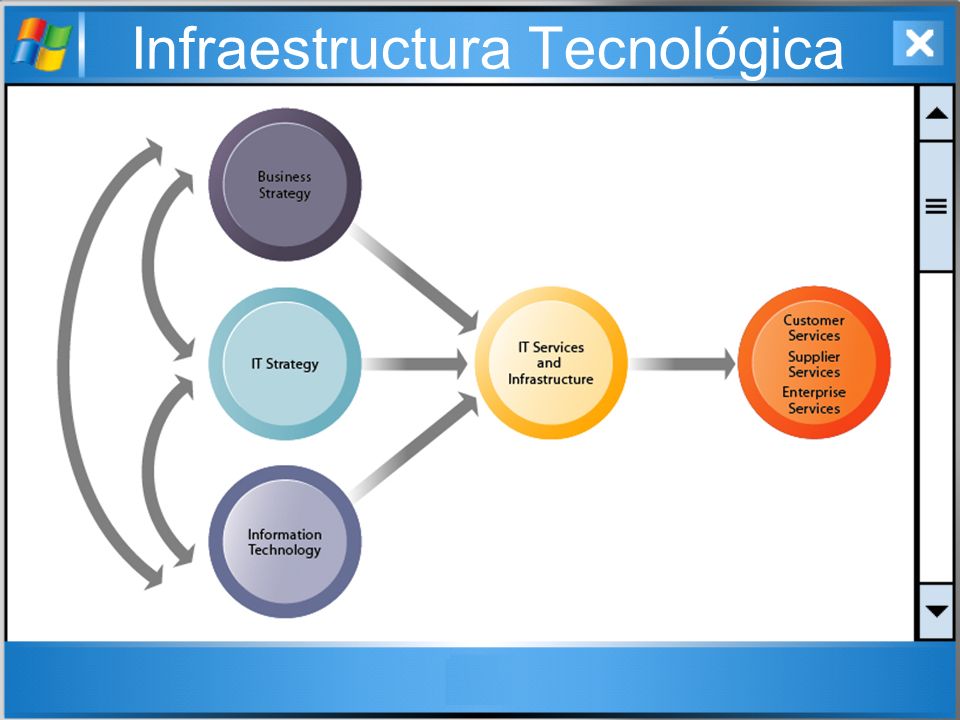 Infraestructura Tecnológica

Business Strategy

IT Strategy

Information Technology

IT Services and Infrastructure

Customer Services
Supplier Services
Enterprise Services